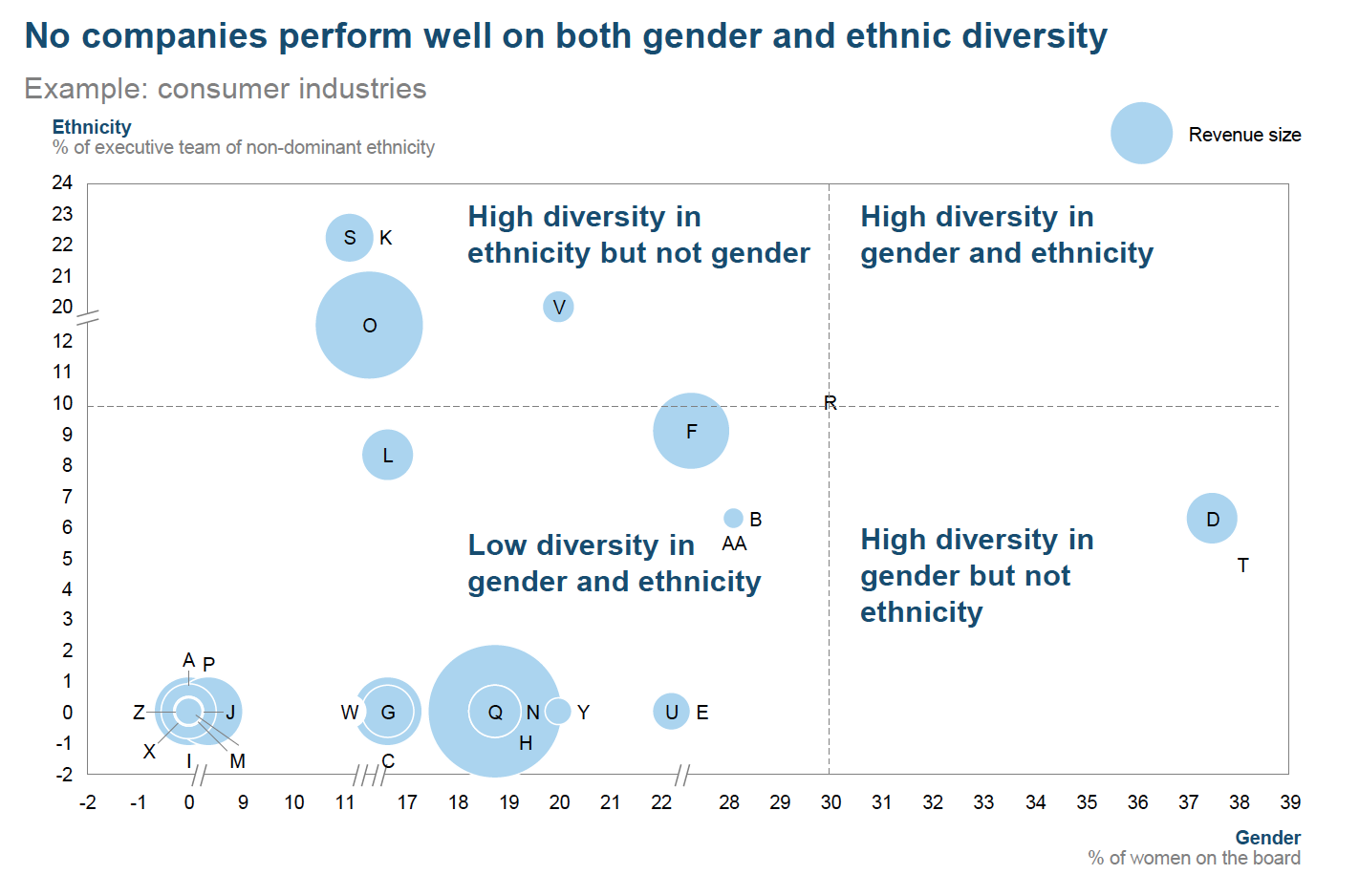 No companies perform well on both gender and ethnic diversity

Example: consumer industries

Ethnicity
% of executive team of non-dominant ethnicity

Revenue size

24
23
22
21
20
12
11
10
9
8
7
6
5
4
3
2
1
0
-1
-2

High diversity in ethnicity but not gender

High diversity in gender and ethnicity

Low diversity in gender and ethnicity

High diversity in gender but not ethnicity

S K
O
V
R
F
L
B
AA
D
T
A P
Z J
X I M
W G
C
Q N Y
H
U E

-2 -1 0 9 10 11 17 18 19 20 21 22 28 29 30 31 32 33 34 35 36 37 38 39

Gender
% of women on the board